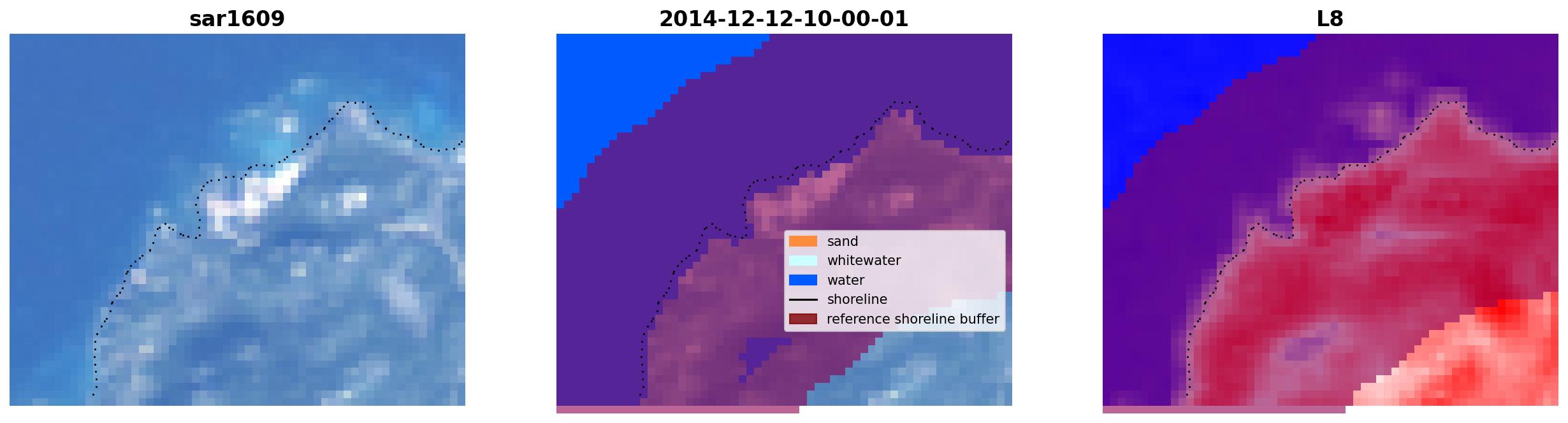 sar1609

2014-12-12-10-00-01

sand
whitewater
water
shoreline
reference shoreline buffer

L8